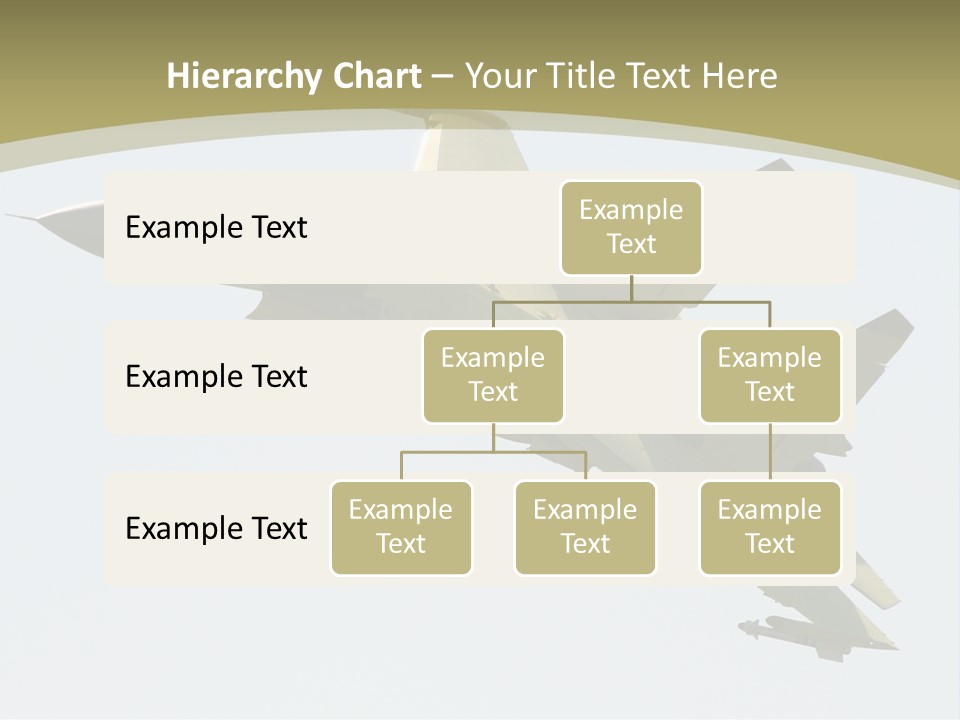 Hierarchy Chart – Your Title Text Here

Example Text

Example Text

Example Text

Example Text

Example Text

Example Text

Example Text

Example Text

Example Text